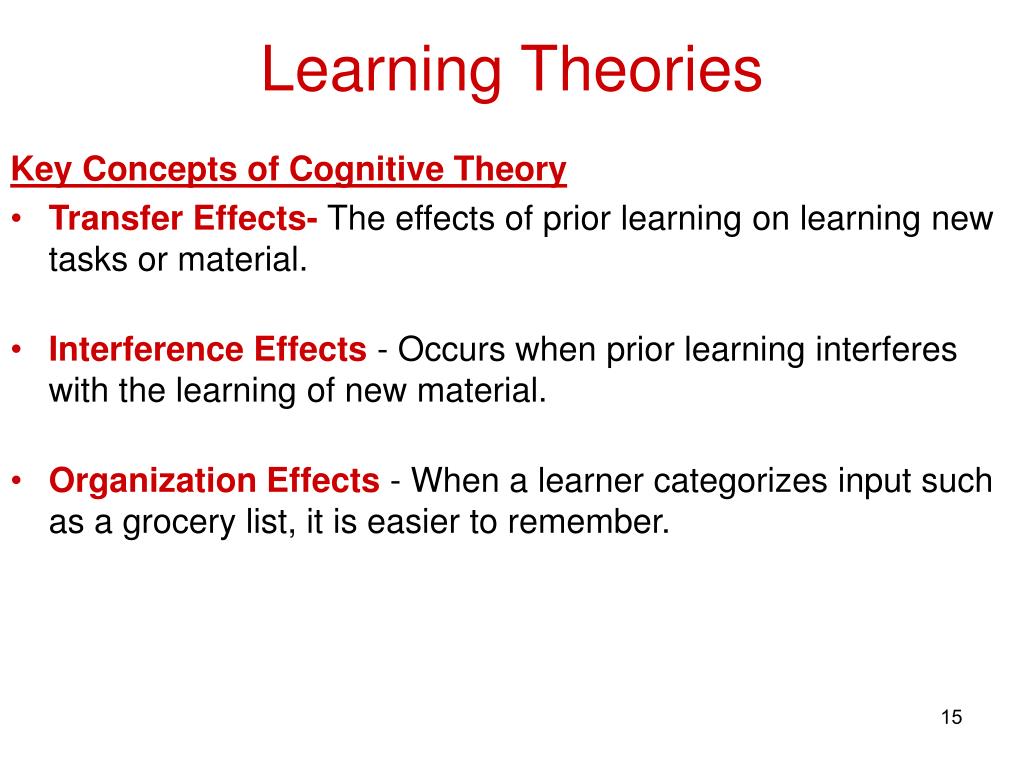 Learning Theories

Key Concepts of Cognitive Theory

• Transfer Effects- The effects of prior learning on learning new tasks or material.

• Interference Effects - Occurs when prior learning interferes with the learning of new material.

• Organization Effects - When a learner categorizes input such as a grocery list, it is easier to remember.

15